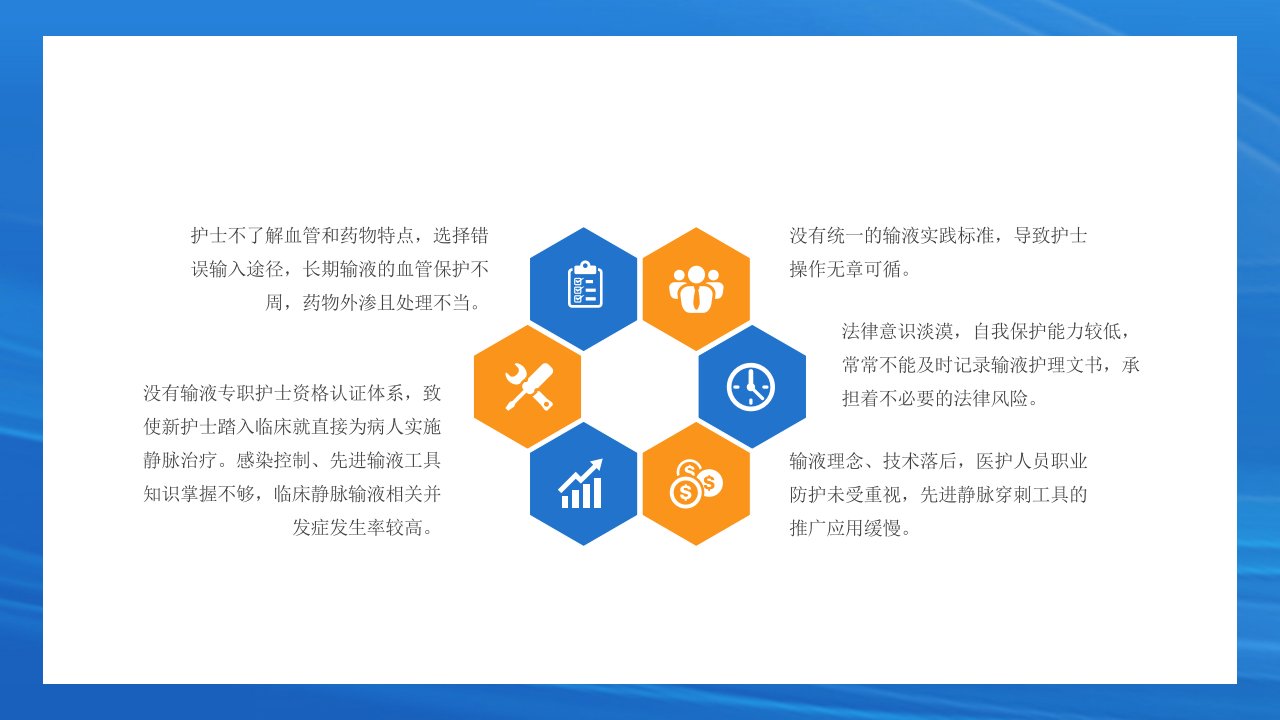 护士不了解血管和药物特点，选择错误输入途径，长期输液的血管保护不周，药物外渗且处理不当。

没有输液专职护士资格认证体系，致使新护士踏入临床就直接为病人实施静脉治疗。感染控制、先进输液工具知识掌握不够，临床静脉输液相关并发症发生率较高。

没有统一的输液实践标准，导致护士操作无章可循。

法律意识淡漠，自我保护能力较低，常常不能及时记录输液护理文书，承担着不必要的法律风险。

输液理念、技术落后，医护人员职业防护未受重视，先进静脉穿刺工具的推广应用缓慢。